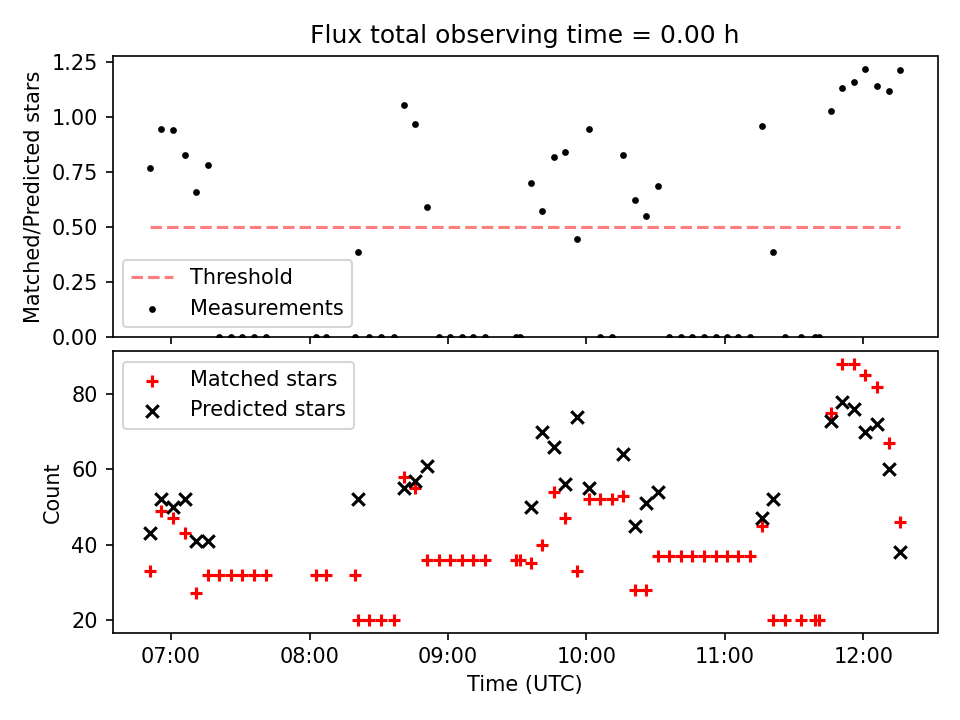 Flux total observing time = 0.00 h

Matched/Predicted stars

1.25
1.00
0.75
0.50
0.25
0.00

Threshold
Measurements

Count

80
60
40
20

Matched stars
Predicted stars

07:00
08:00
09:00
10:00
11:00
12:00

Time (UTC)